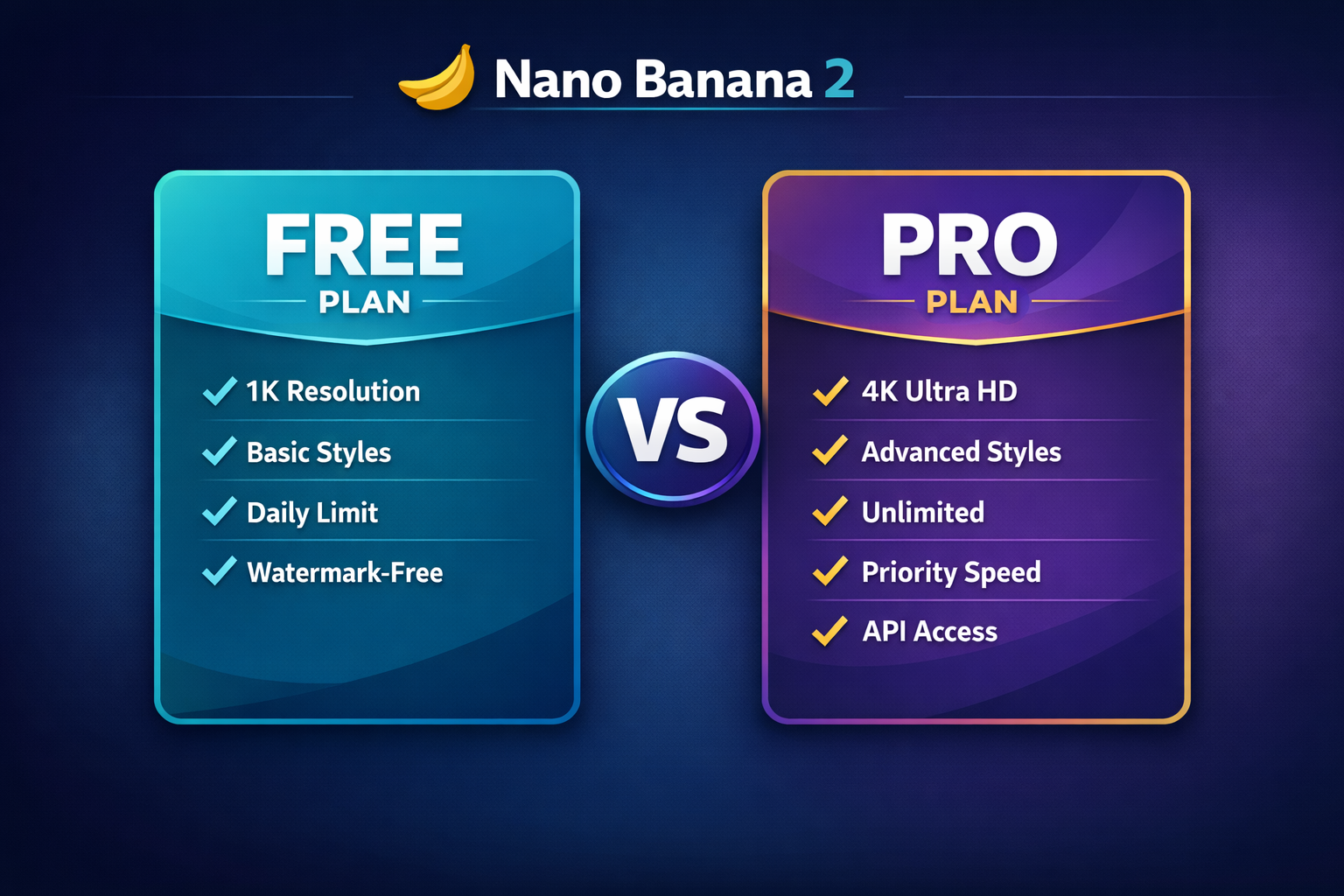 Nano Banana 2

FREE
PLAN

1K Resolution
Basic Styles
Daily Limit
Watermark-Free

VS

PRO
PLAN

4K Ultra HD
Advanced Styles
Unlimited
Priority Speed
API Access